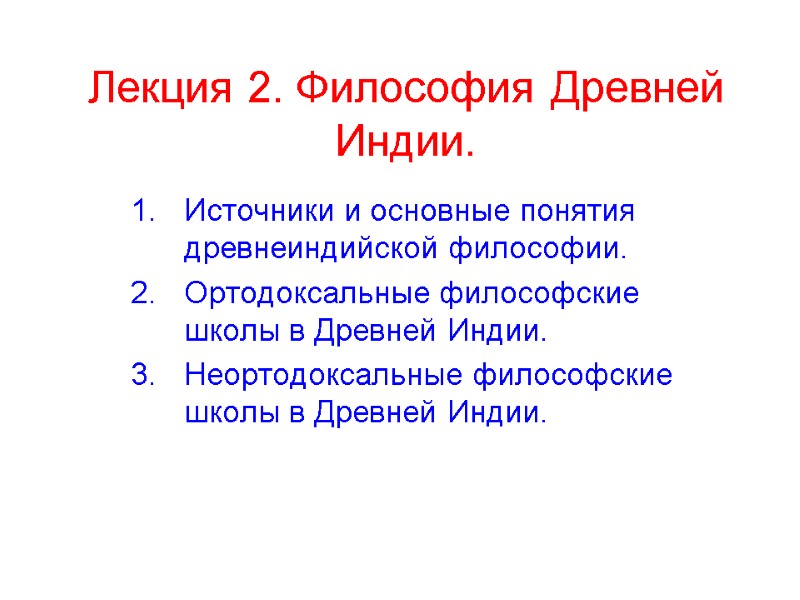 Лекция 2. Философия Древней Индии.

1. Источники и основные понятия древнеиндийской философии.
2. Ортодоксальные философские школы в Древней Индии.
3. Неортодоксальные философские школы в Древней Индии.